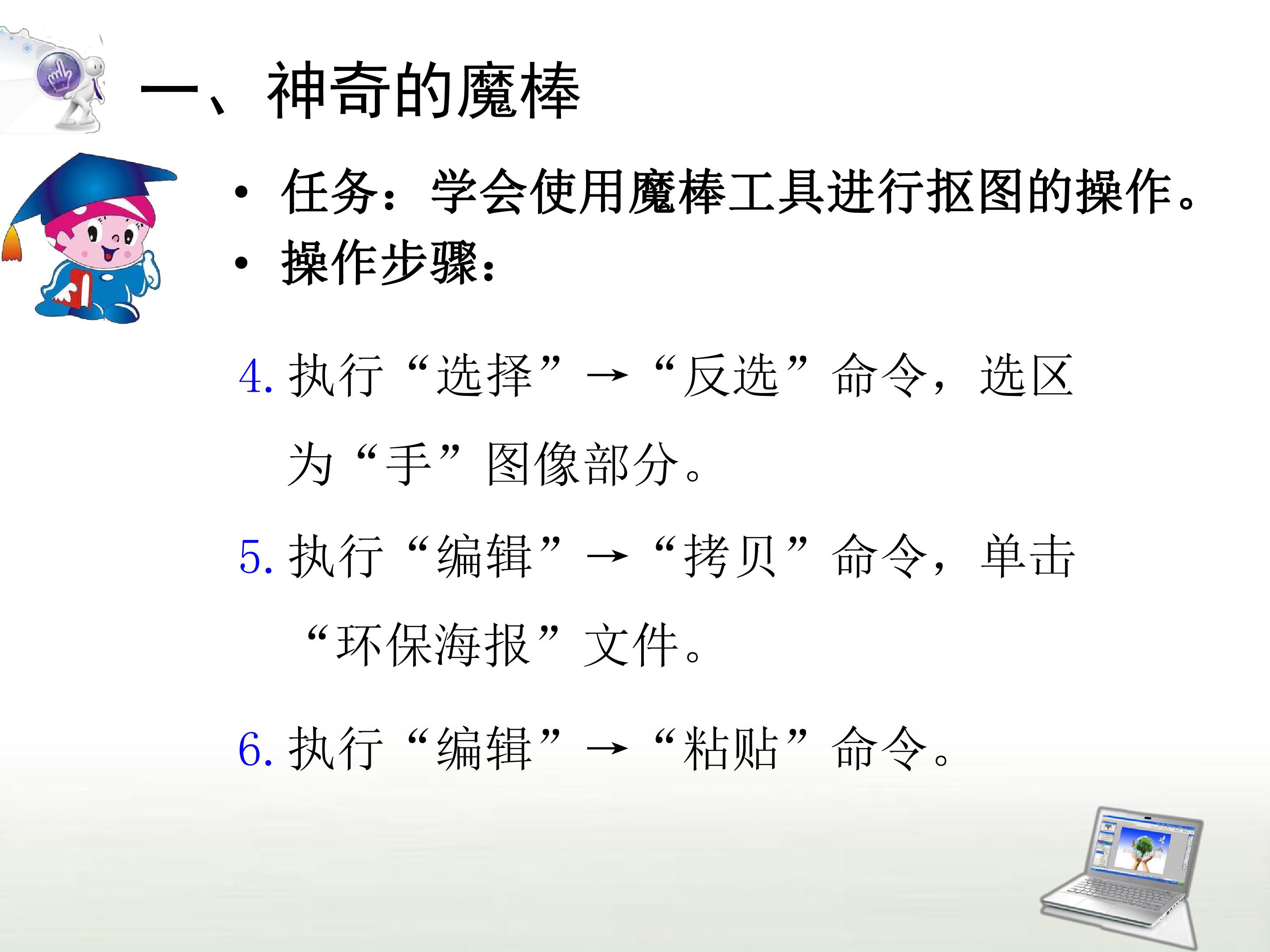 一、神奇的魔棒

• 任务：学会使用魔棒工具进行抠图的操作。
• 操作步骤：

4.执行“选择”→“反选”命令，选区为“手”图像部分。

5.执行“编辑”→“拷贝”命令，单击“环保海报”文件。

6.执行“编辑”→“粘贴”命令。